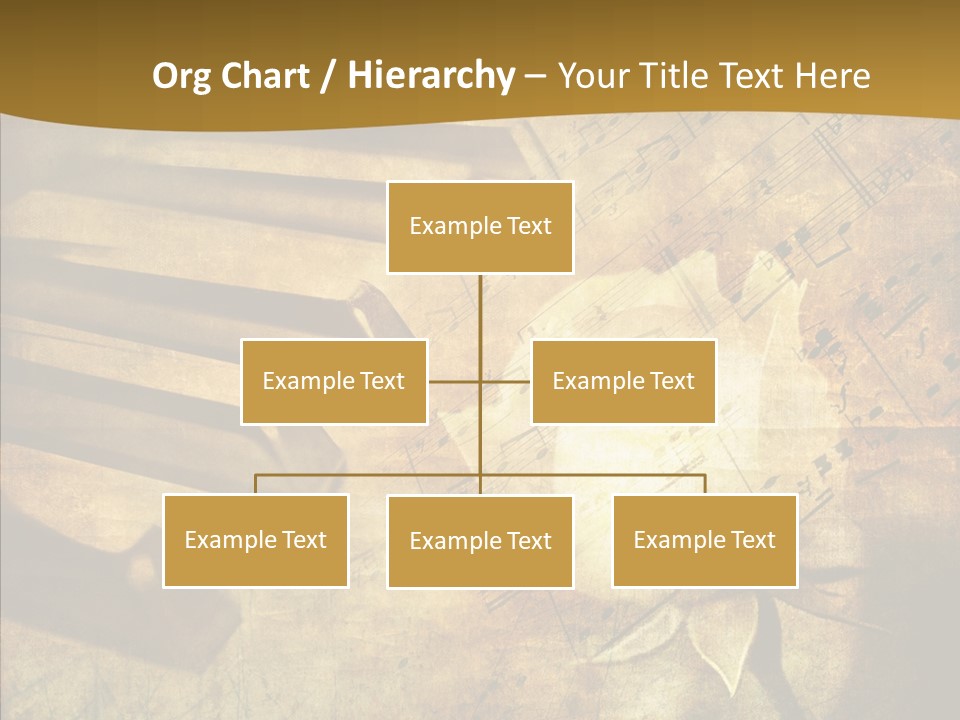 Org Chart / Hierarchy – Your Title Text Here

Example Text

Example Text

Example Text

Example Text

Example Text

Example Text